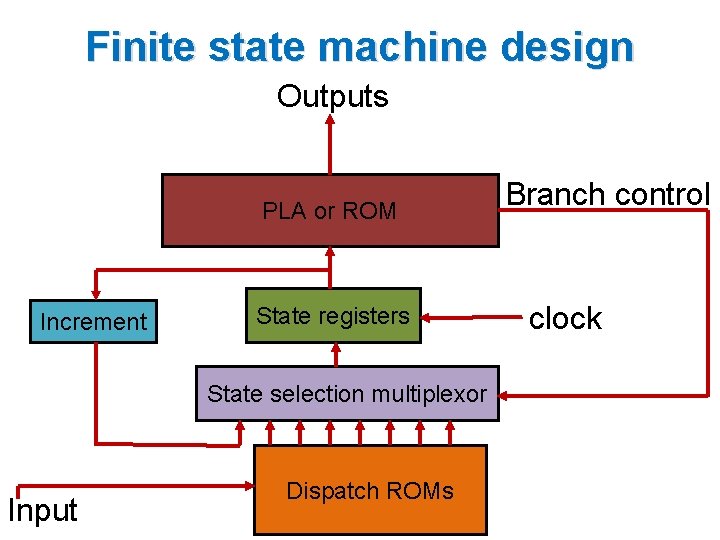 Finite state machine design

Outputs

PLA or ROM

Branch control

Increment

State registers

clock

State selection multiplexor

Dispatch ROMs

Input